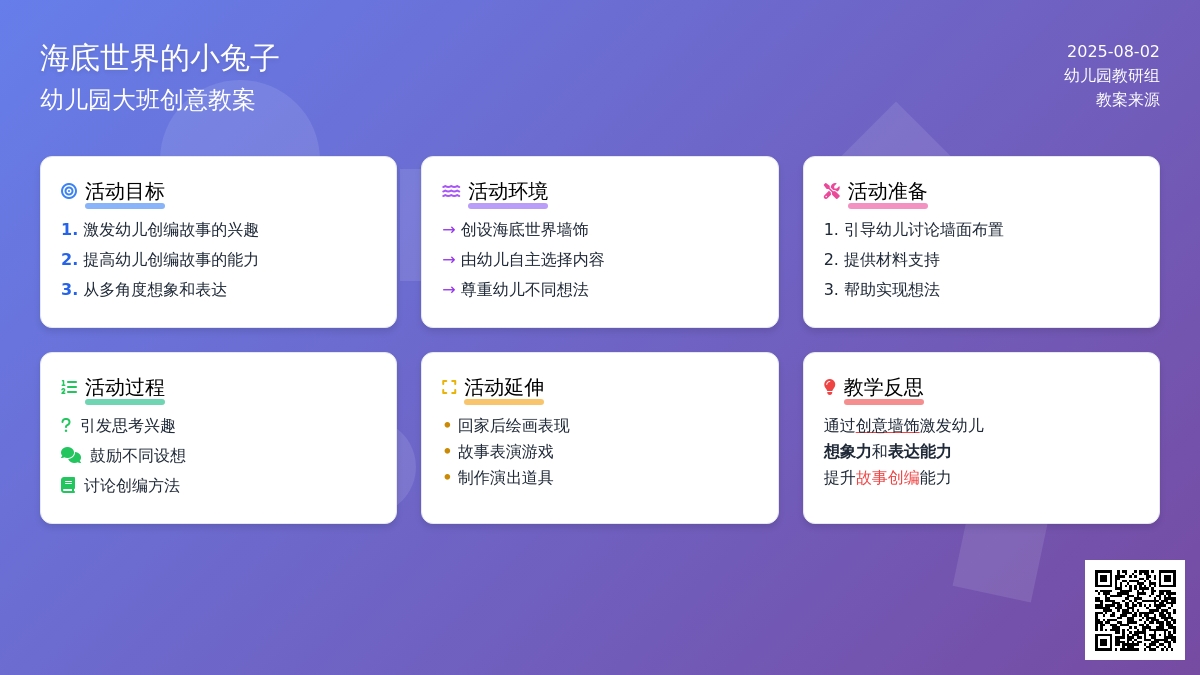 海底世界的小兔子
幼儿园大班创意教案

2025-08-02
幼儿园教研组
教案来源

活动目标
1. 激发幼儿创编故事的兴趣
2. 提高幼儿创编故事的能力
3. 从多角度想象和表达

活动环境
→ 创设海底世界墙饰
→ 由幼儿自主选择内容
→ 尊重幼儿不同想法

活动准备
1. 引导幼儿讨论墙面布置
2. 提供材料支持
3. 帮助实现想法

活动过程
? 引发思考兴趣
鼓励不同设想
讨论创编方法

活动延伸
• 回家后绘画表现
• 故事表演游戏
• 制作演出道具

教学反思
通过创意墙饰激发幼儿
想象力和表达能力
提升故事创编能力